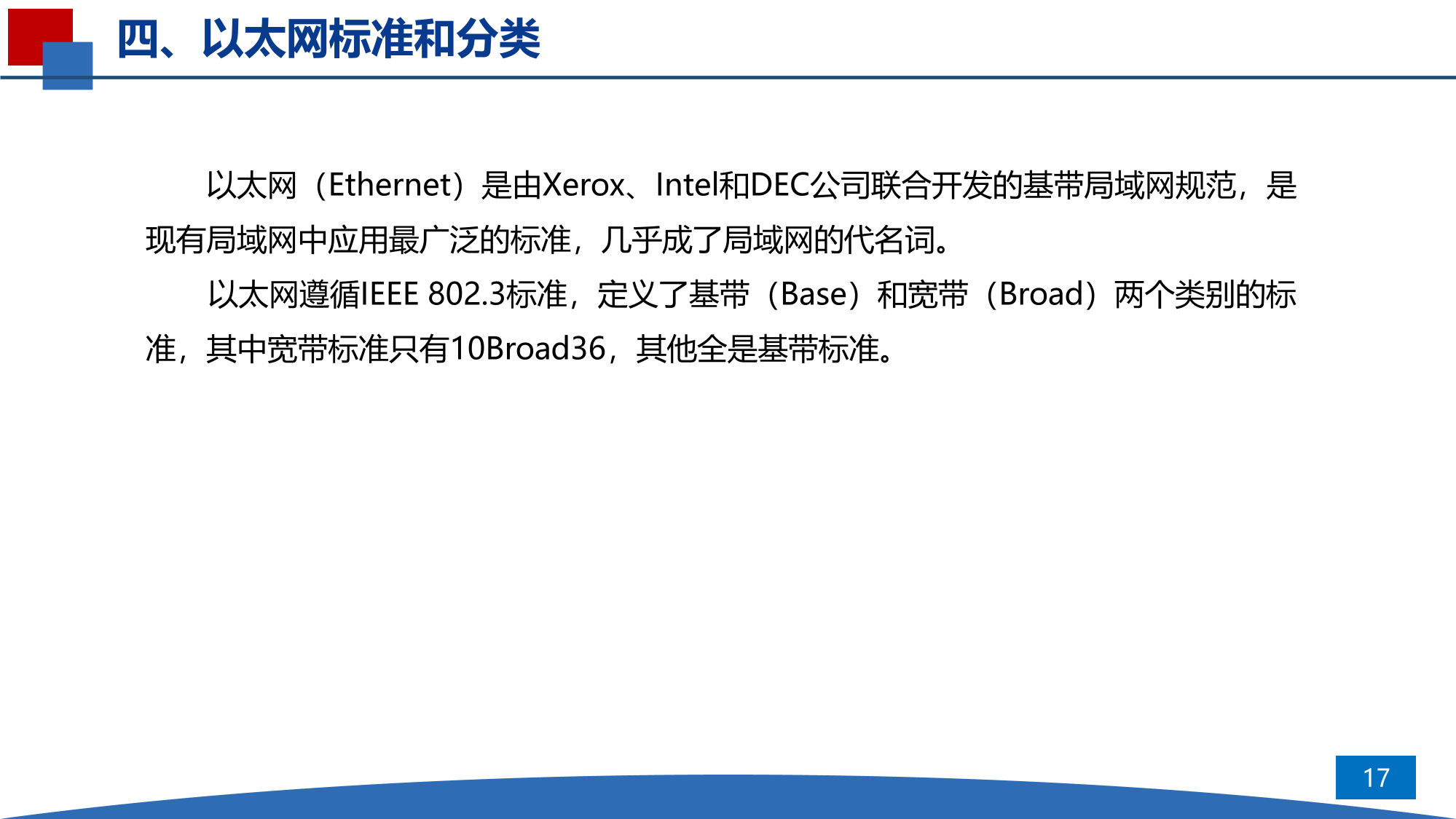 四、以太网标准和分类

以太网（Ethernet）是由Xerox、Intel和DEC公司联合开发的基带局域网规范，是现有局域网中应用最广泛的标准，几乎成了局域网的代名词。

以太网遵循IEEE 802.3标准，定义了基带（Base）和宽带（Broad）两个类别的标准，其中宽带标准只有10Broad36，其他全是基带标准。

17